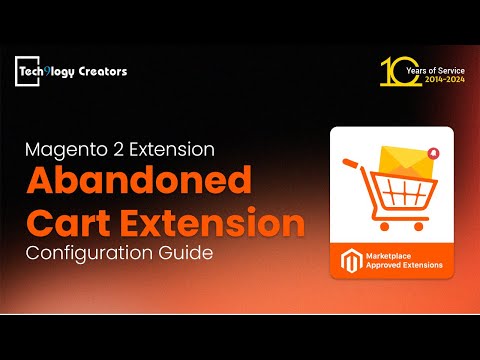 Tech9logy Creators

10 Years of Service 2014-2024

Magento 2 Extension
Abandoned Cart Extension
Configuration Guide

Marketplace
Approved Extensions